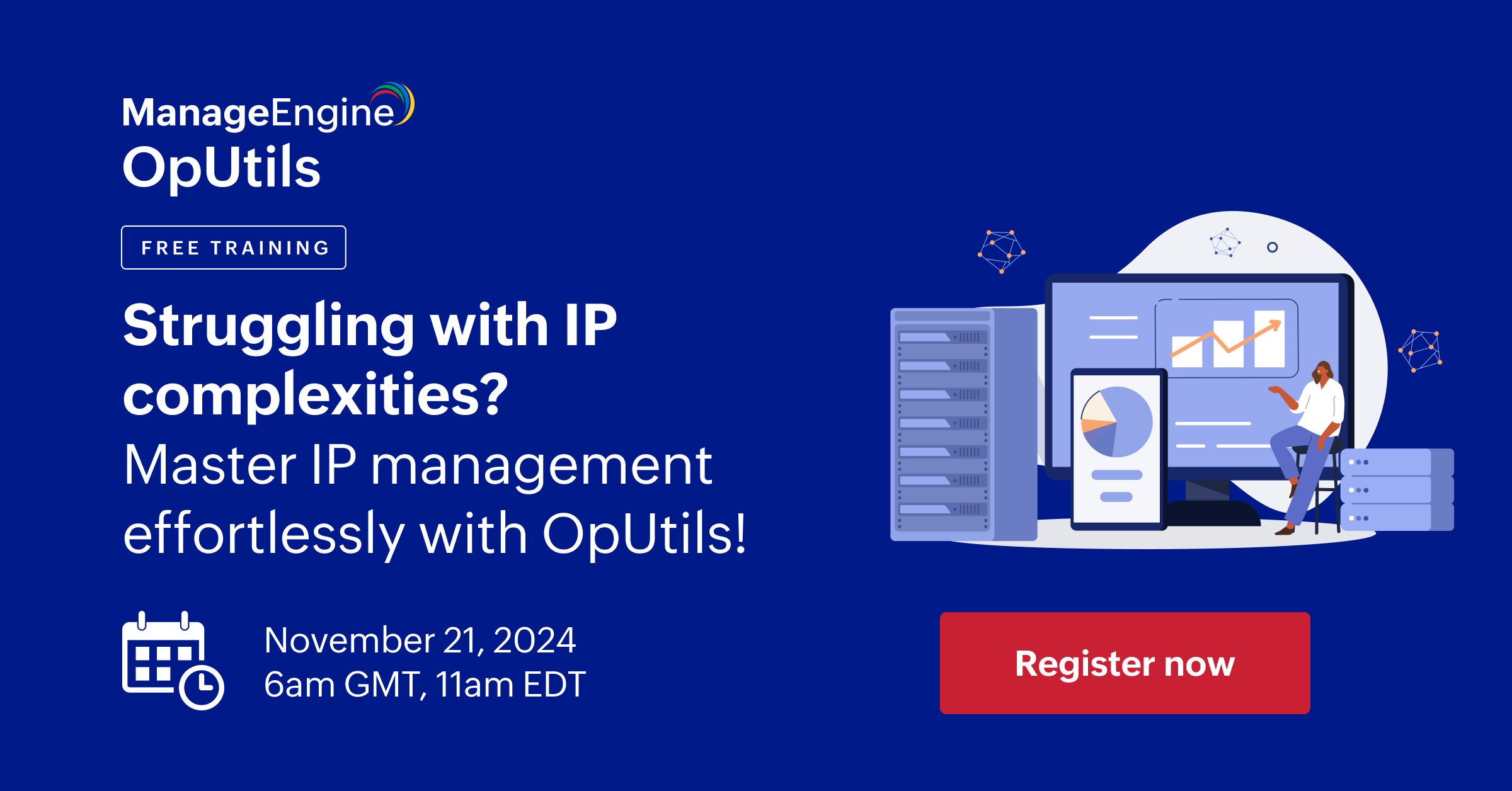 ManageEngine
OpUtils

FREE TRAINING

Struggling with IP complexities?
Master IP management effortlessly with OpUtils!

November 21, 2024
6am GMT, 11am EDT

Register now